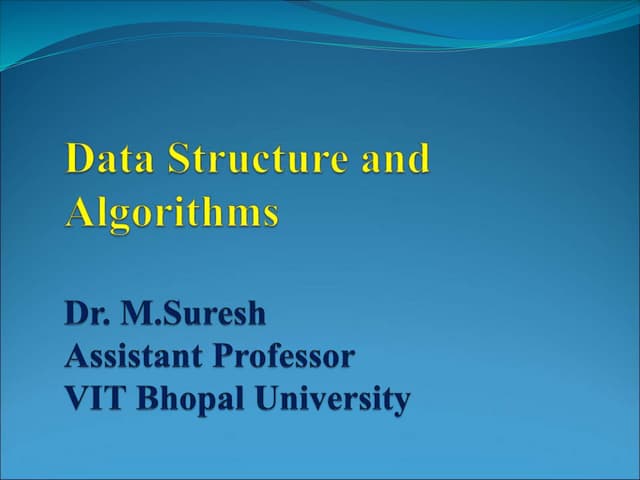 Data Structure and Algorithms

Dr. M.Suresh
Assistant Professor
VIT Bhopal University